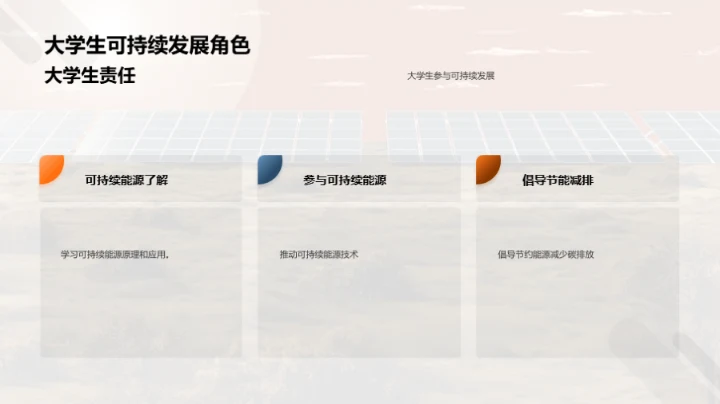 大学生可持续发展角色

大学生责任

大学生参与可持续发展

可持续能源了解

学习可持续能源原理和应用。

参与可持续能源

推动可持续能源技术

倡导节能减排

倡导节约能源减少碳排放